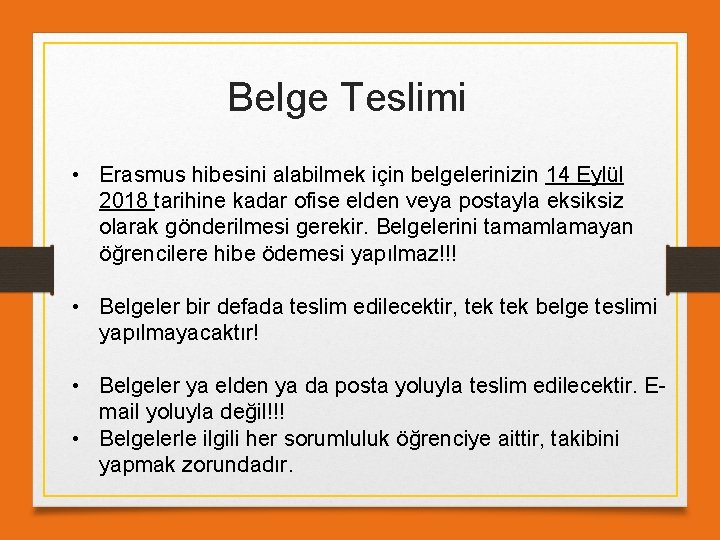 Belge Teslimi

• Erasmus hibesini alabilmek için belgelerinizin 14 Eylül 2018 tarihine kadar ofise elden veya postayla eksiksiz olarak gönderilmesi gerekir. Belgelerini tamamlamayan öğrencilere hibe ödemesi yapılmaz!!!

• Belgeler bir defada teslim edilecektir, tek tek belge teslimi yapılmayacaktır!

• Belgeler ya elden ya da posta yoluyla teslim edilecektir. E-mail yoluyla değil!!!
• Belgelerle ilgili her sorumluluk öğrenciye aittir, takibini yapmak zorundadır.